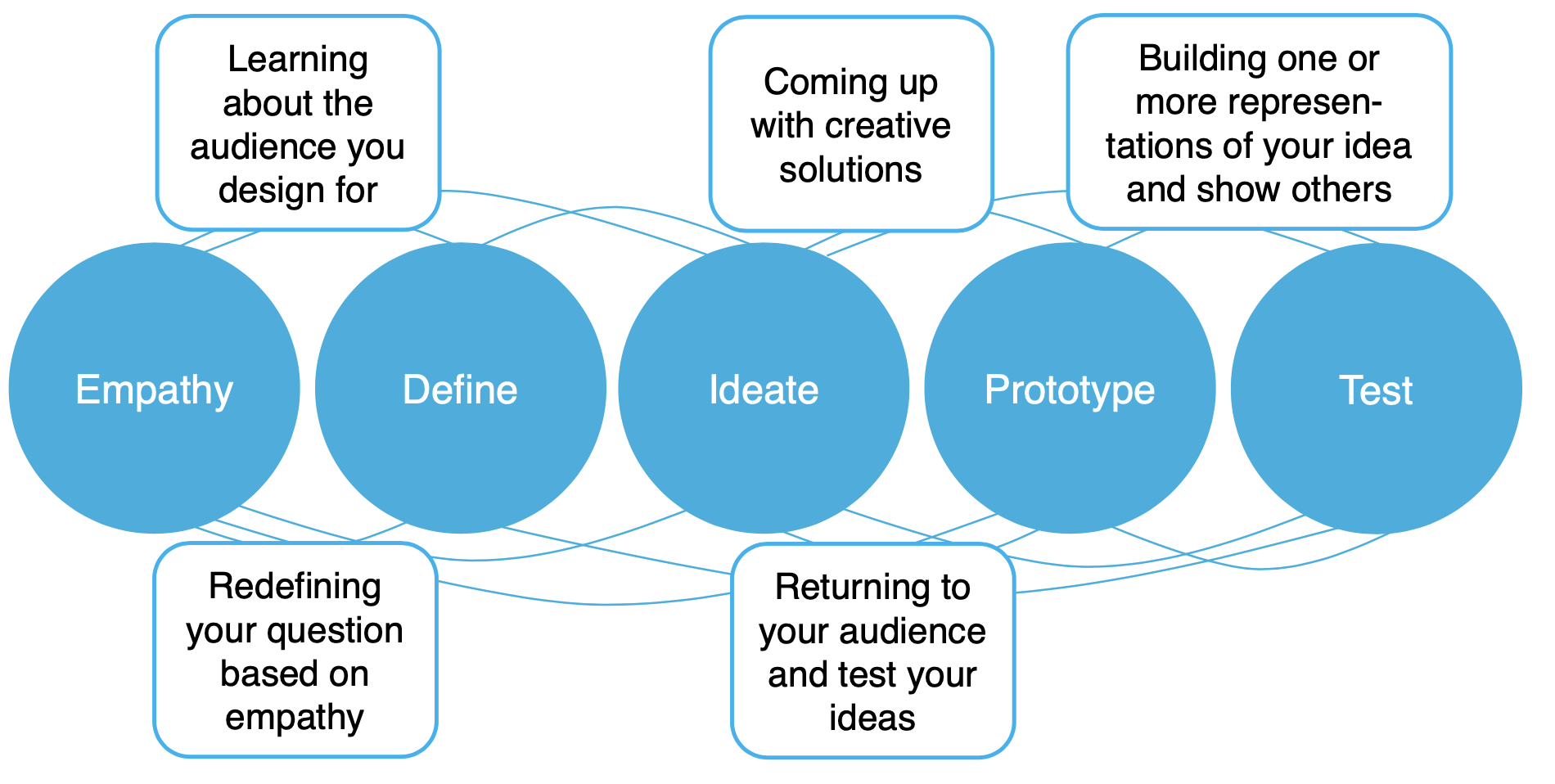 Learning about the audience you design for

Coming up with creative solutions

Building one or more representations of your idea and show others

Empathy

Define

Ideate

Prototype

Test

Redefining your question based on empathy

Returning to your audience and test your ideas